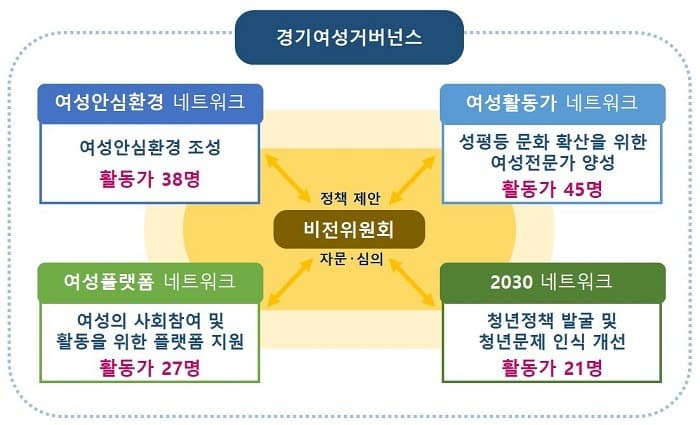 경기여성거버넌스

여성안심환경 네트워크

여성안심환경 조성

활동가 38명

여성활동가 네트워크

성평등 문화 확산을 위한 여성전문가 양성

활동가 45명

정책 제안

비전위원회

자문·심의

여성플랫폼 네트워크

여성의 사회참여 및 활동을 위한 플랫폼 지원

활동가 27명

2030 네트워크

청년정책 발굴 및 청년문제 인식 개선

활동가 21명